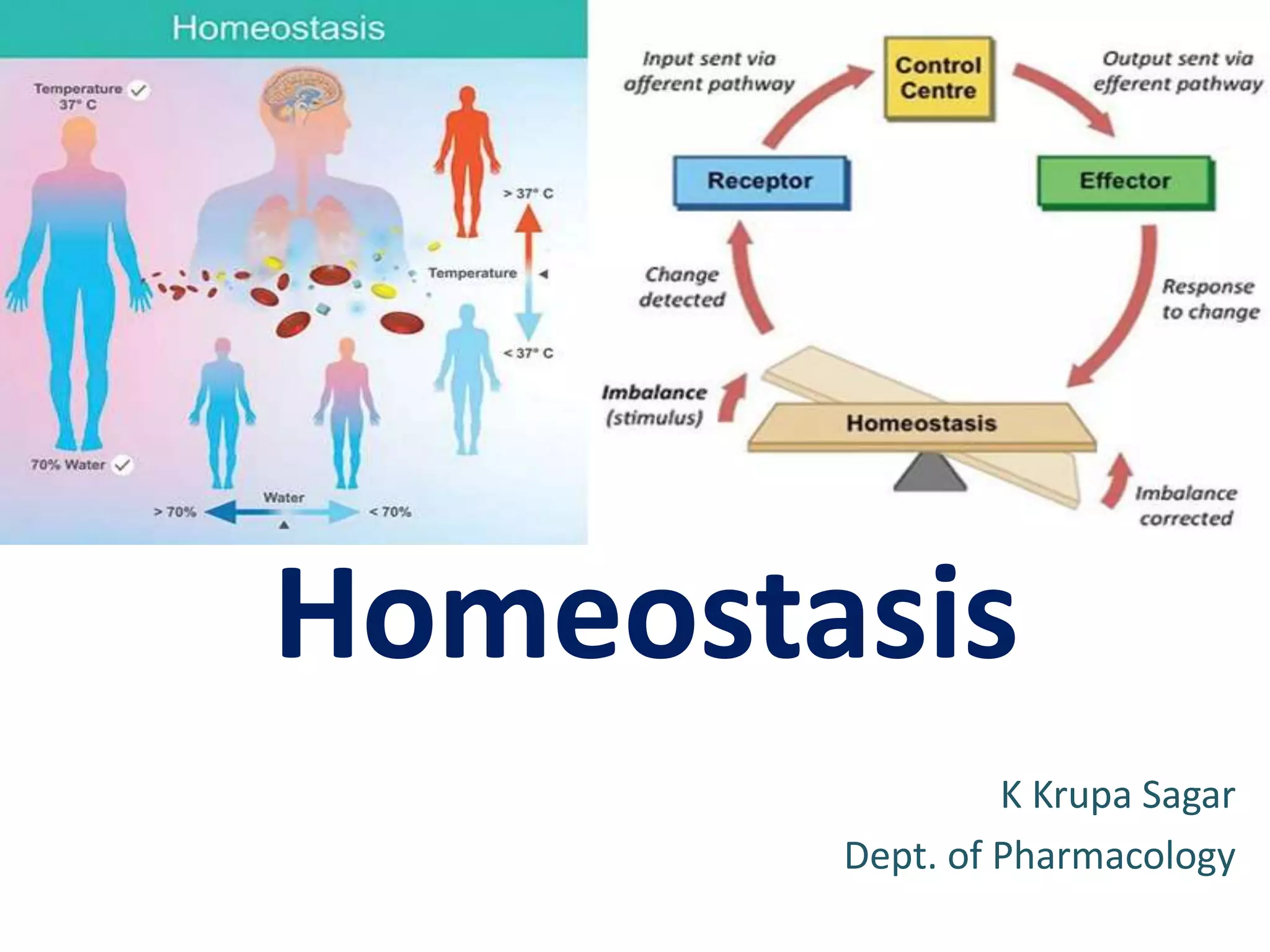 Homeostasis

Temperature 37° C

> 37° C

Temperature

< 37° C

70% Water

> 70%

Water

< 70%

Input sent via afferent pathway

Control Centre

Output sent via efferent pathway

Receptor

Effector

Change detected

Response to change

Imbalance (stimulus)

Homeostasis

Imbalance corrected

Homeostasis

K Krupa Sagar

Dept. of Pharmacology